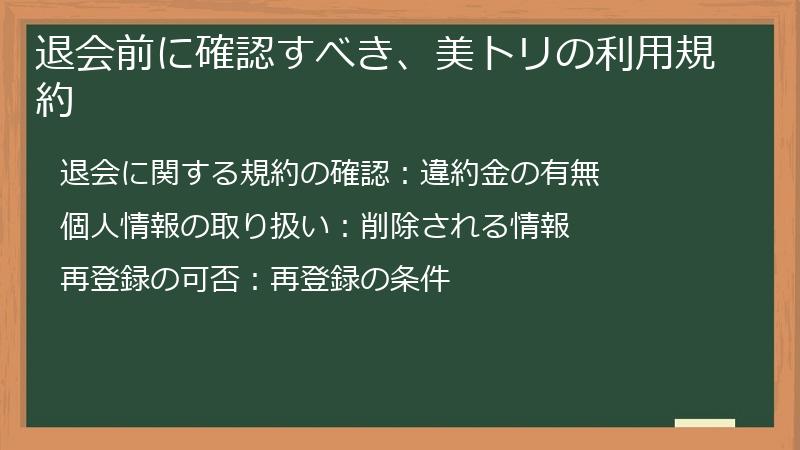 退会前に確認すべき、美トリの利用規約

退会に関する規約の確認：違約金の有無

個人情報の取り扱い：削除される情報

再登録の可否：再登録の条件